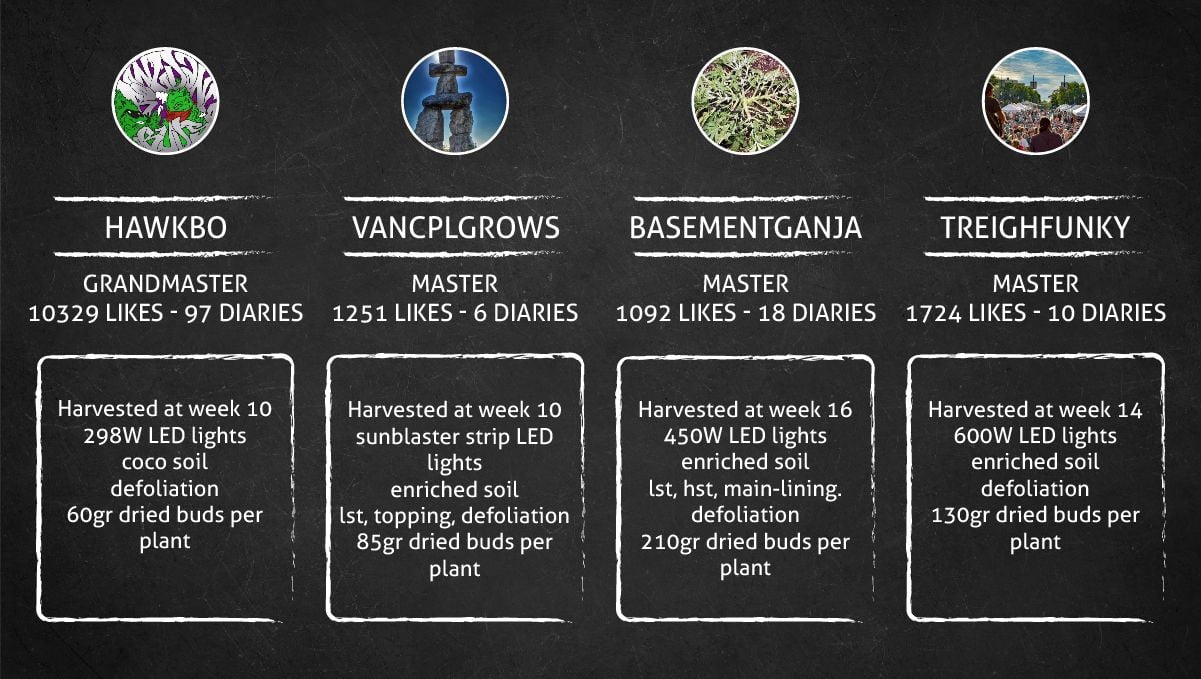 HAWKBO

GRANDMASTER
10329 LIKES - 97 DIARIES

Harvested at week 10
298W LED lights
coco soil
defoliation
60gr dried buds per plant

VANCPLGROWS

MASTER
1251 LIKES - 6 DIARIES

Harvested at week 10
sunblaster strip LED lights
enriched soil
lst, topping, defoliation
85gr dried buds per plant

BASEMENTGANJA

MASTER
1092 LIKES - 18 DIARIES

Harvested at week 16
450W LED lights
enriched soil
lst, hst, main-lining.
defoliation
210gr dried buds per plant

TREIGHFUNKY

MASTER
1724 LIKES - 10 DIARIES

Harvested at week 14
600W LED lights
enriched soil
defoliation
130gr dried buds per plant